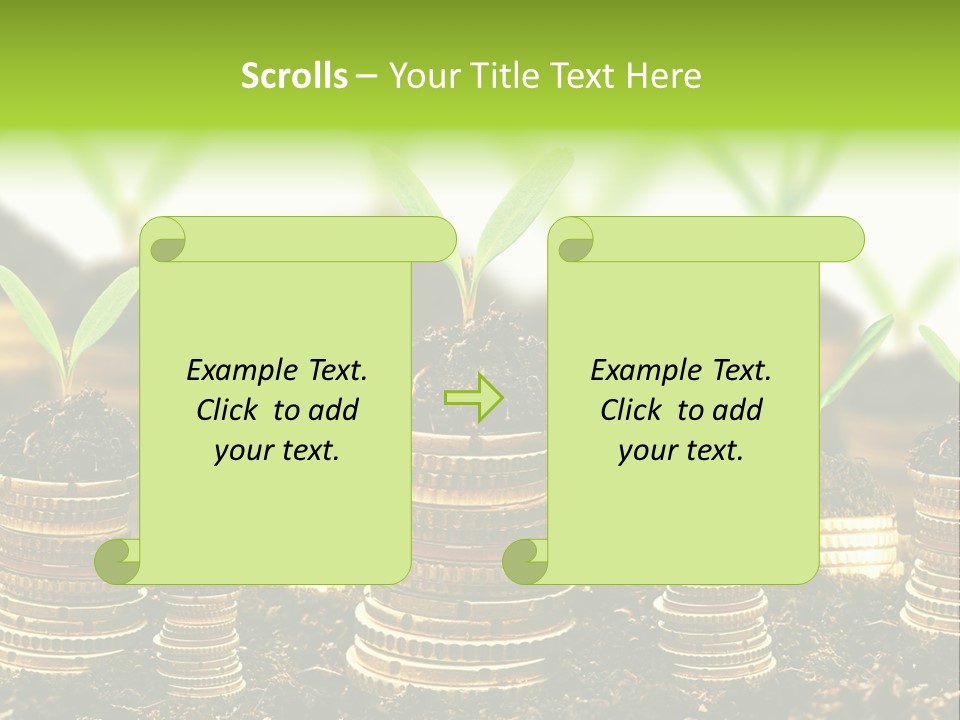 Scrolls – Your Title Text Here

Example Text. Click to add your text.

Example Text. Click to add your text.